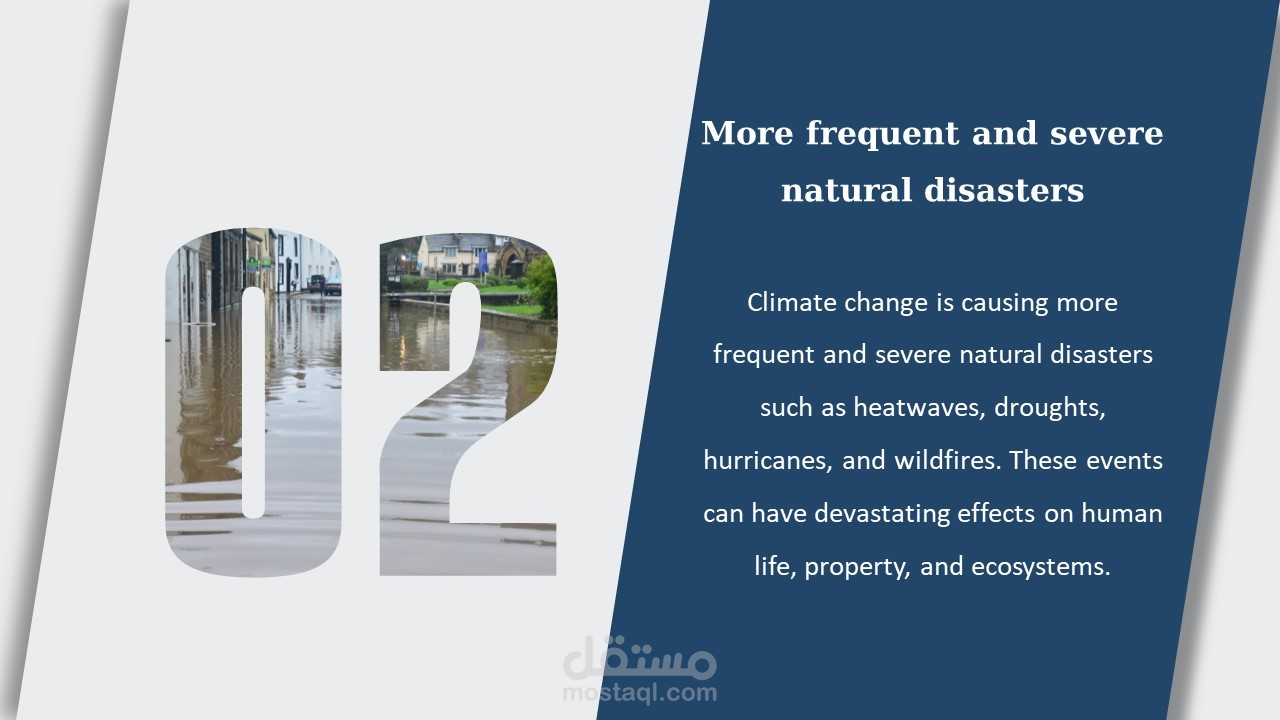 02

More frequent and severe natural disasters

Climate change is causing more frequent and severe natural disasters such as heatwaves, droughts, hurricanes, and wildfires. These events can have devastating effects on human life, property, and ecosystems.

مستقل
mostaql.com